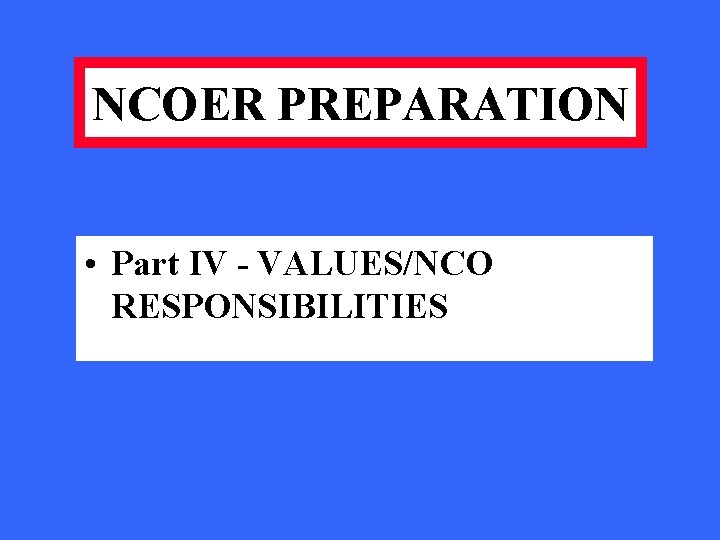 NCOER PREPARATION

• Part IV - VALUES/NCO RESPONSIBILITIES